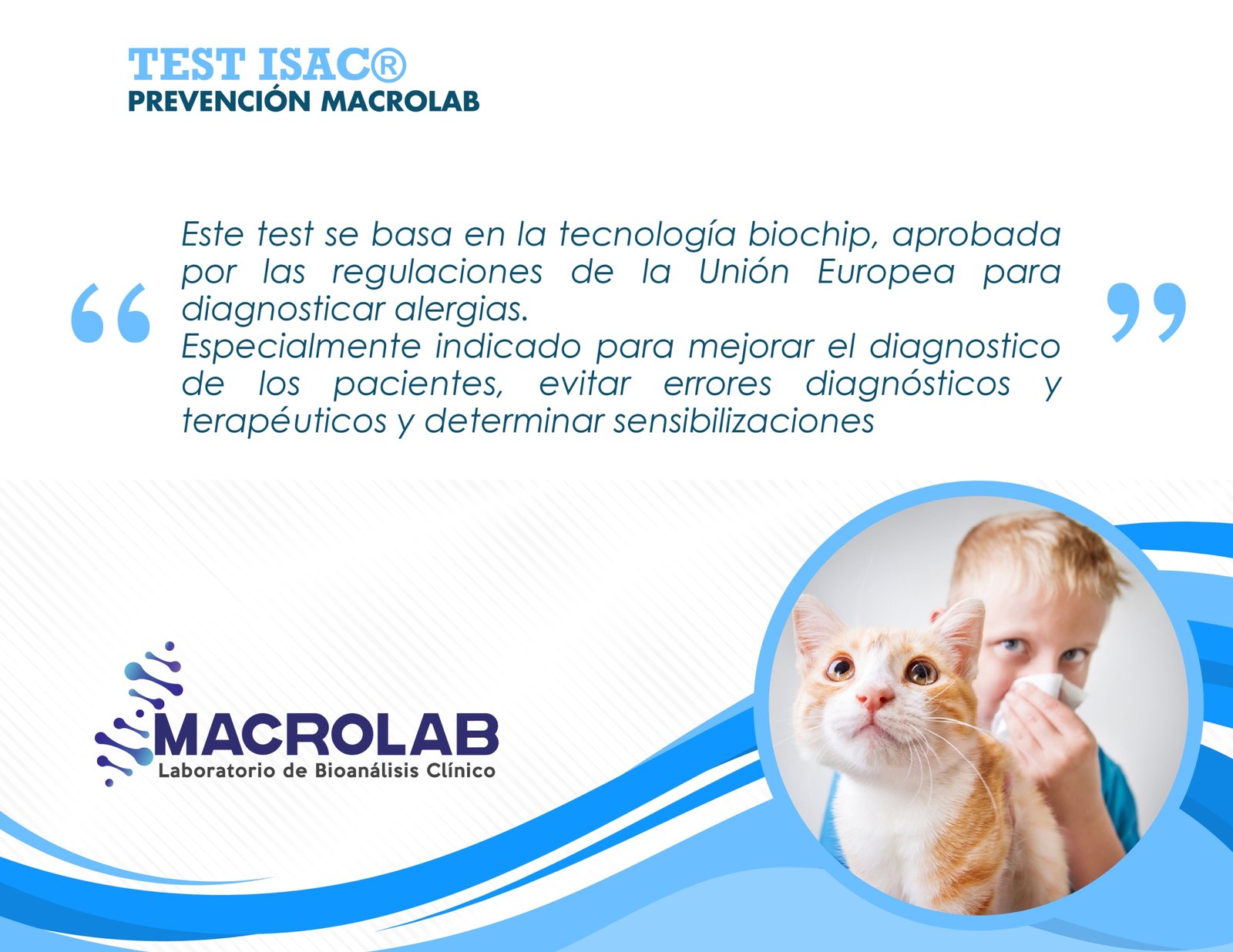 TEST ISAC®
PREVENCIÓN MACROLAB

“Este test se basa en la tecnología biochip, aprobada por las regulaciones de la Unión Europea para diagnosticar alergias.
Especialmente indicado para mejorar el diagnostico de los pacientes, evitar errores diagnósticos y terapéuticos y determinar sensibilizaciones”

MACROLAB
Laboratorio de Bioanálisis Clínico